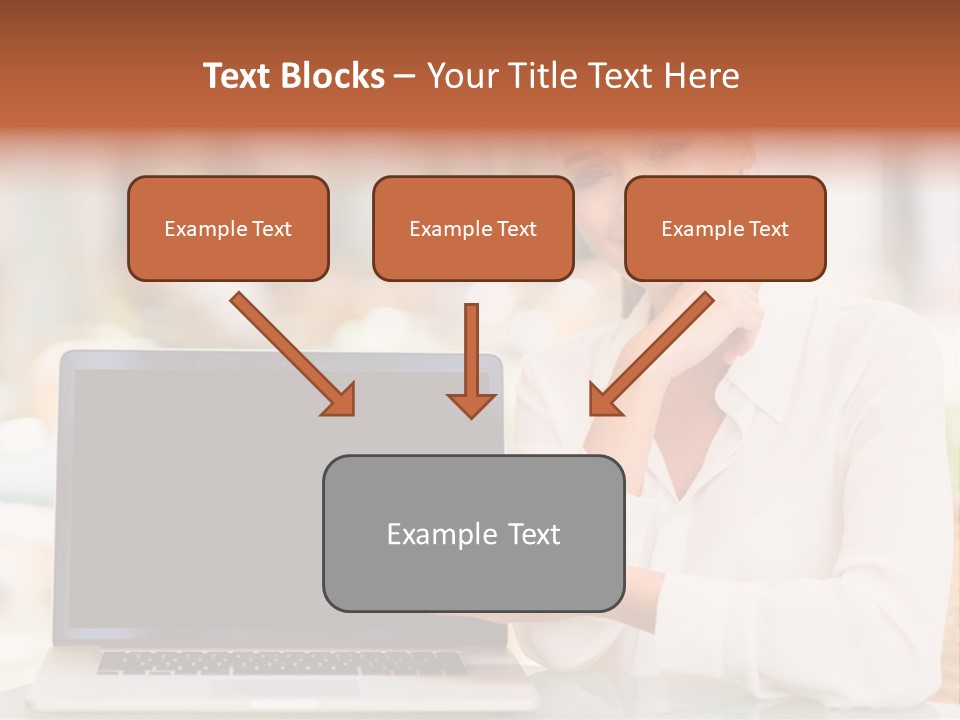 Text Blocks – Your Title Text Here

Example Text

Example Text

Example Text

Example Text